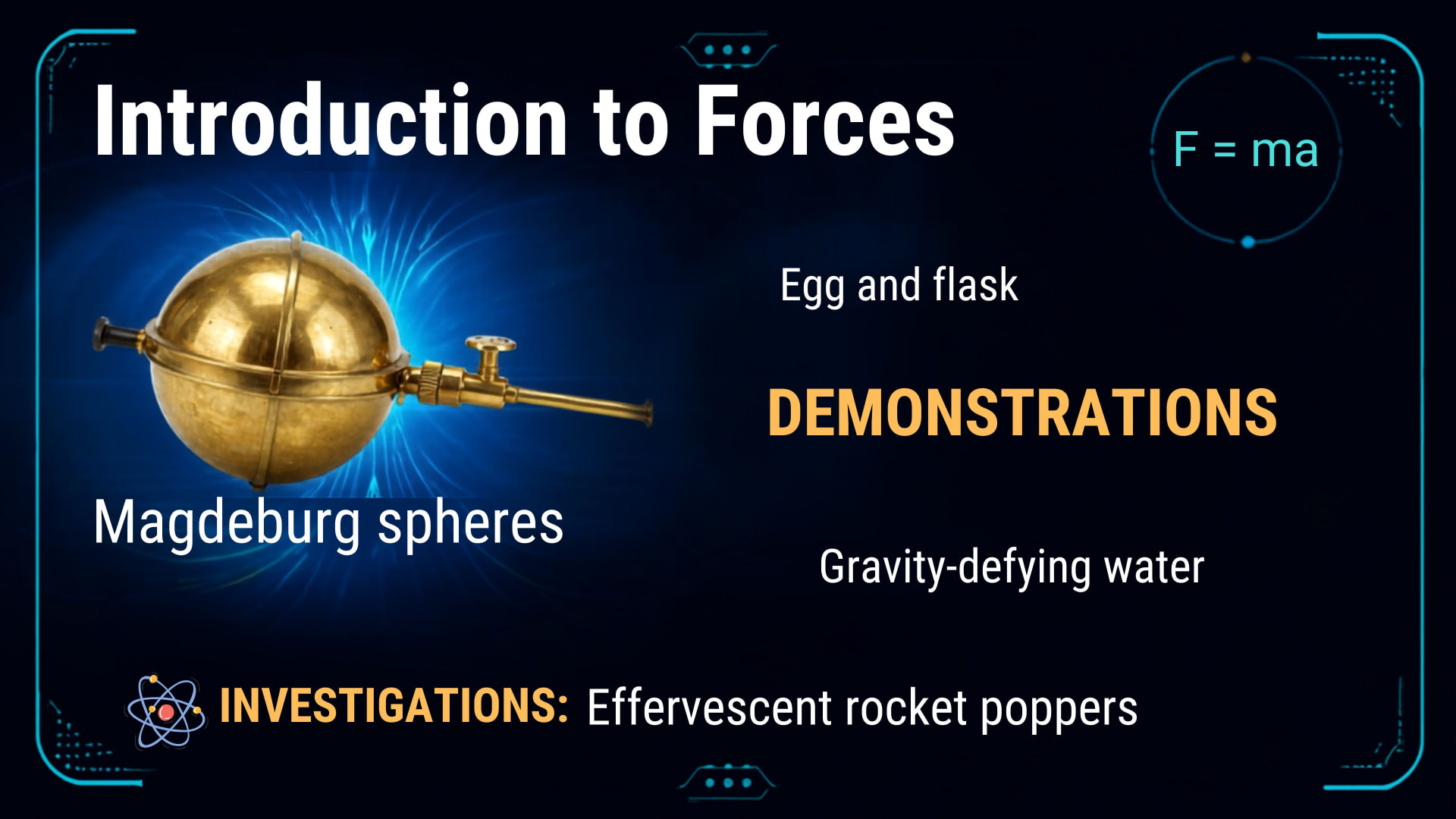 Introduction to Forces

$F = ma$

Egg and flask

DEMONSTRATIONS

Magdeburg spheres

Gravity-defying water

INVESTIGATIONS: Effervescent rocket poppers